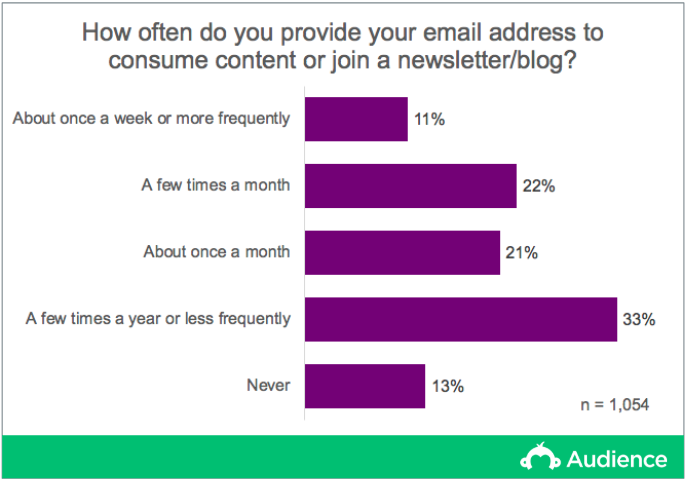 How often do you provide your email address to consume content or join a newsletter/blog?

About once a week or more frequently 11%

A few times a month 22%

About once a month 21%

A few times a year or less frequently 33%

Never 13%

n = 1,054

Audience